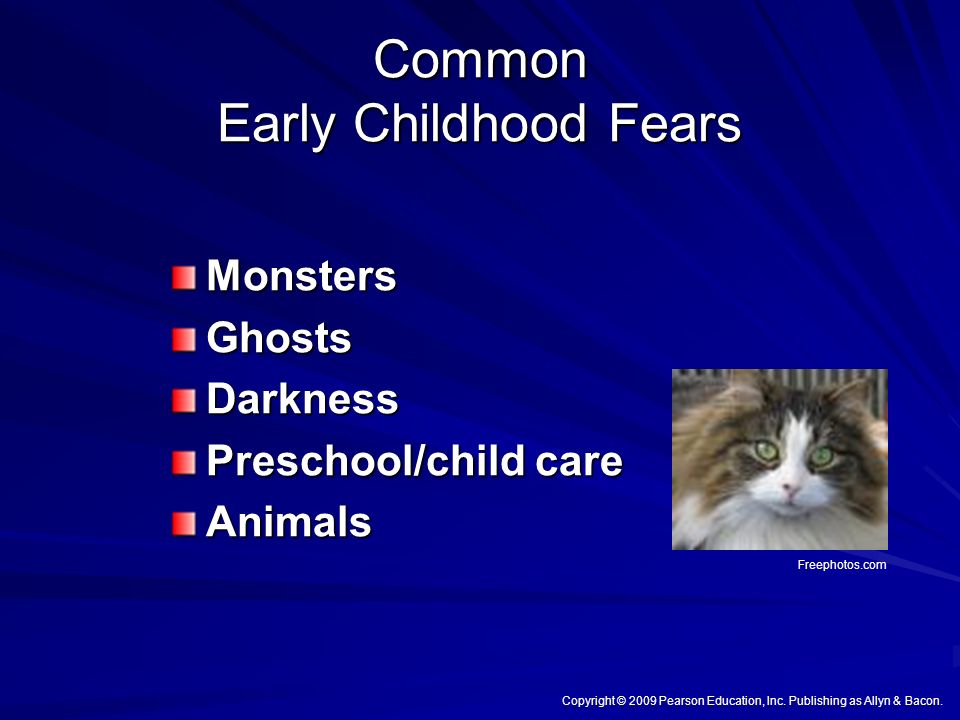 Common
Early Childhood Fears

Monsters
Ghosts
Darkness
Preschool/child care
Animals

Freephotos.com

Copyright © 2009 Pearson Education, Inc. Publishing as Allyn & Bacon.